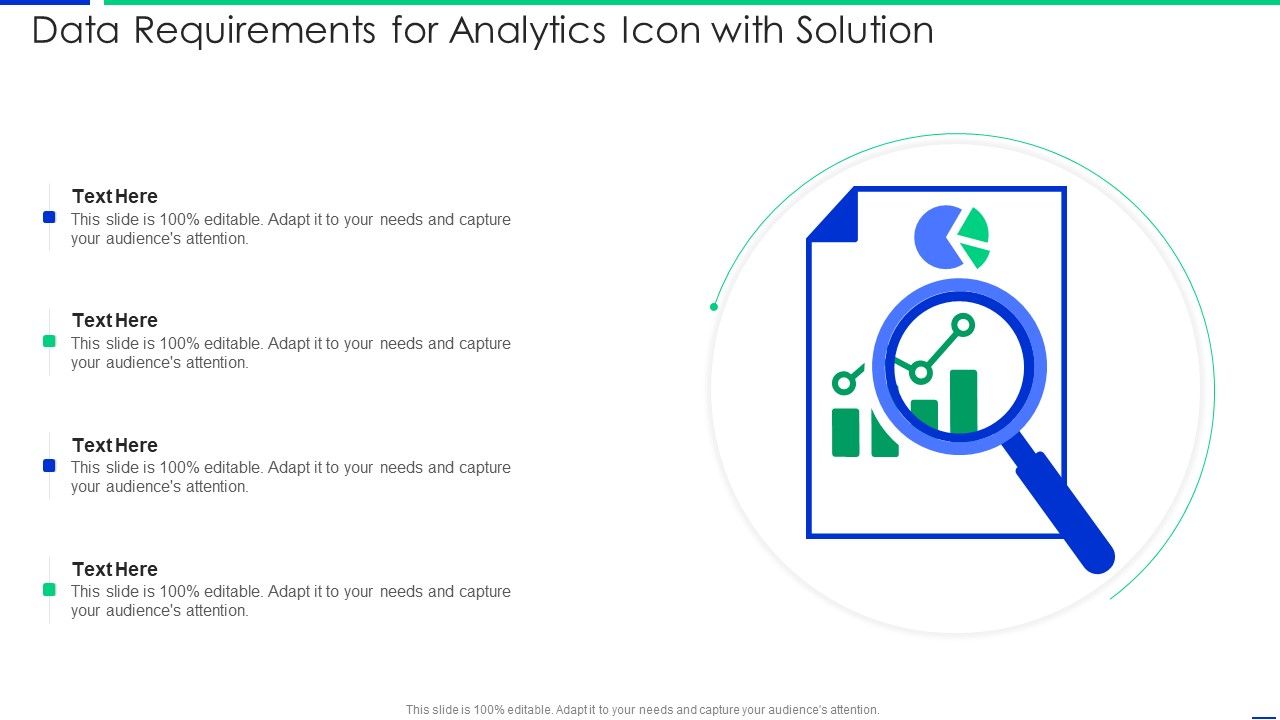 Data Requirements for Analytics Icon with Solution

Text Here
This slide is 100% editable. Adapt it to your needs and capture your audience's attention.

Text Here
This slide is 100% editable. Adapt it to your needs and capture your audience's attention.

Text Here
This slide is 100% editable. Adapt it to your needs and capture your audience's attention.

Text Here
This slide is 100% editable. Adapt it to your needs and capture your audience's attention.

This slide is 100% editable. Adapt it to your needs and capture your audience's attention.